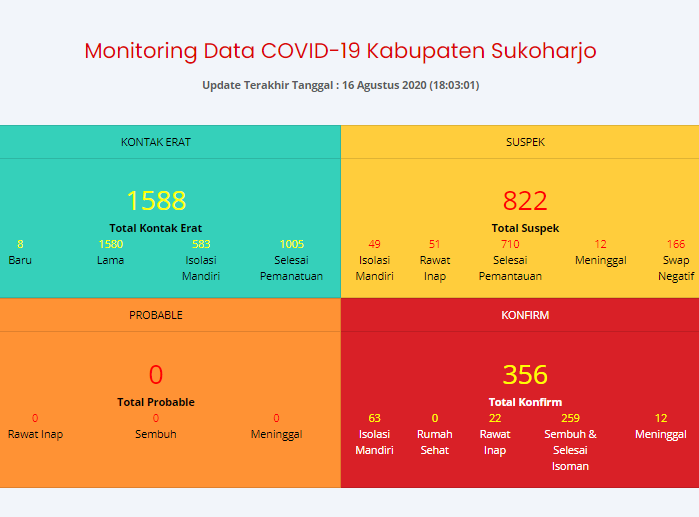 Monitoring Data COVID-19 Kabupaten Sukoharjo

Update Terakhir Tanggal : 16 Agustus 2020 (18:03:01)

KONTAK ERAT

1588

Total Kontak Erat

8
Baru

1580
Lama

583
Isolasi Mandiri

1005
Selesai Pemanatuan

SUSPEK

822

Total Suspek

49
Isolasi Mandiri

51
Rawat Inap

710
Selesai Pemantauan

12
Meninggal

166
Swap Negatif

PROBABLE

0

Total Probable

0
Rawat Inap

0
Sembuh

0
Meninggal

KONFIRM

356

Total Konfirm

63
Isolasi Mandiri

0
Rumah Sehat

22
Rawat Inap

259
Sembuh & Selesai Isoman

12
Meninggal